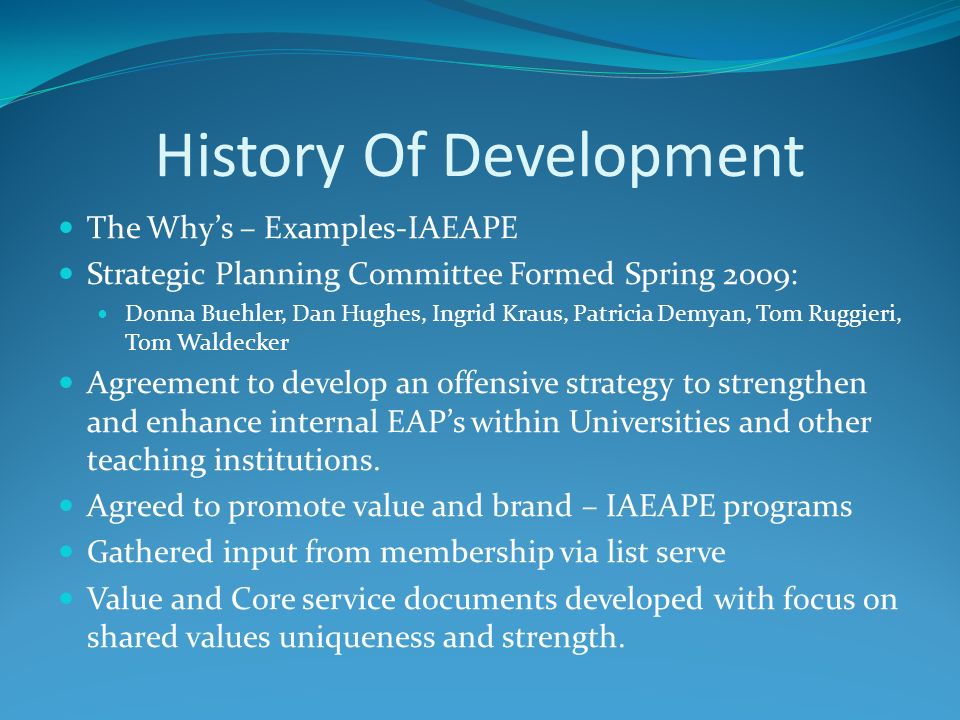 History Of Development

- The Why's – Examples-IAEAPE
- Strategic Planning Committee Formed Spring 2009:
  - Donna Buehler, Dan Hughes, Ingrid Kraus, Patricia Demyan, Tom Ruggieri, Tom Waldecker
- Agreement to develop an offensive strategy to strengthen and enhance internal EAP's within Universities and other teaching institutions.
- Agreed to promote value and brand – IAEAPE programs
- Gathered input from membership via list serve
- Value and Core service documents developed with focus on shared values uniqueness and strength.